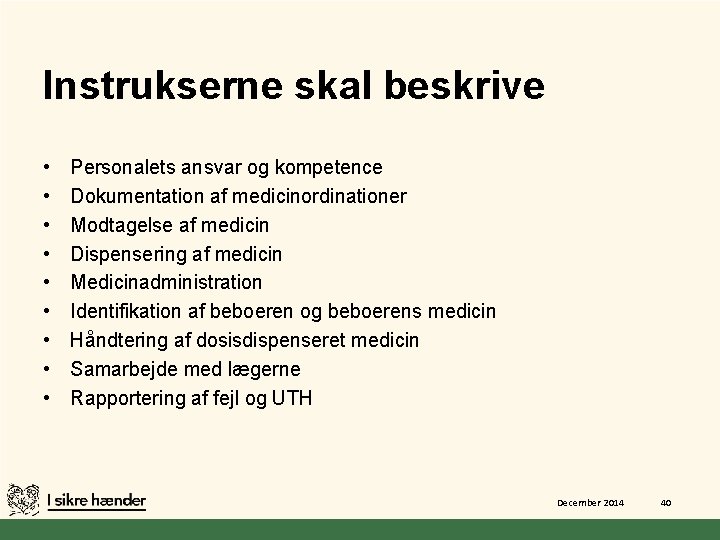 Instrukserne skal beskrive

• Personalets ansvar og kompetence
• Dokumentation af medicinordinationer
• Modtagelse af medicin
• Dispensering af medicin
• Medicinadministration
• Identifikation af beboeren og beboerens medicin
• Håndtering af dosisdispenseret medicin
• Samarbejde med lægerne
• Rapportering af fejl og UTH

I sikre hænder

December 2014

40